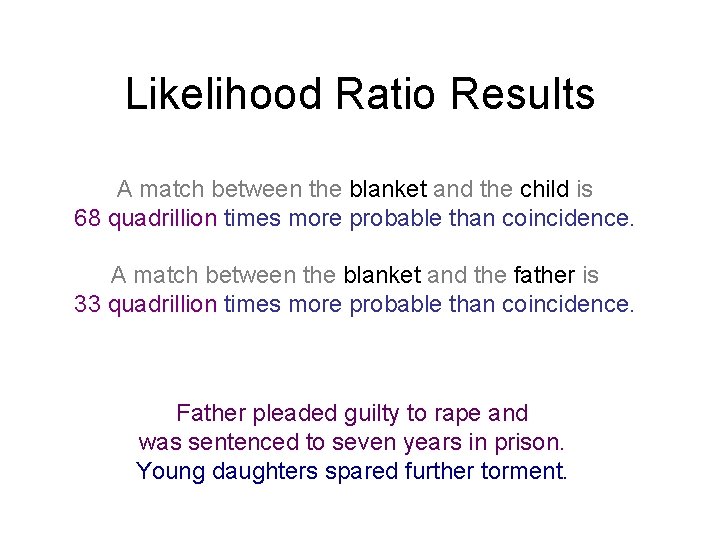 Likelihood Ratio Results

A match between the blanket and the child is 68 quadrillion times more probable than coincidence.

A match between the blanket and the father is 33 quadrillion times more probable than coincidence.

Father pleaded guilty to rape and was sentenced to seven years in prison. Young daughters spared further torment.